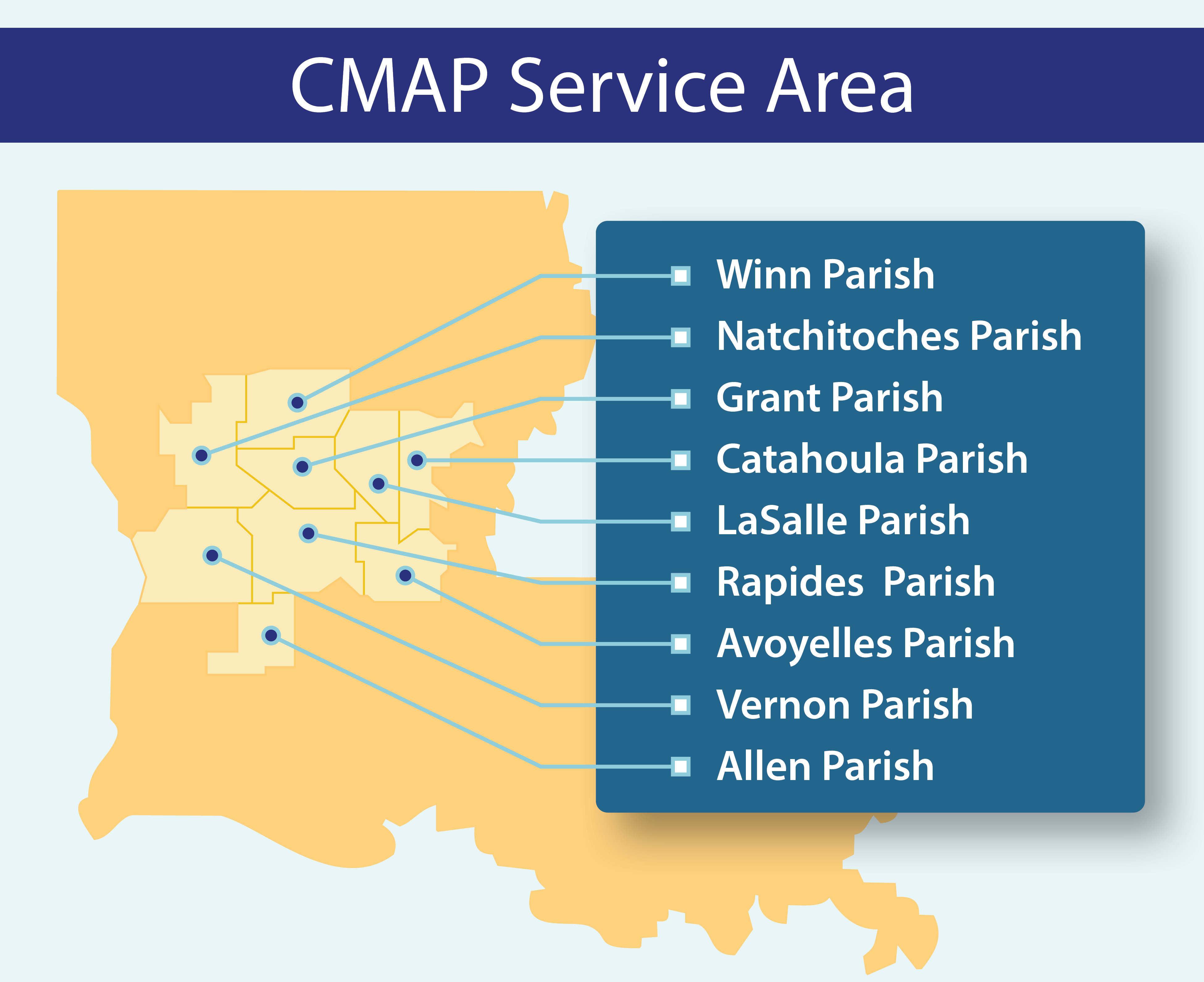 CMAP Service Area

Winn Parish
Natchitoches Parish
Grant Parish
Catahoula Parish
LaSalle Parish
Rapides  Parish
Avoyelles Parish
Vernon Parish
Allen Parish